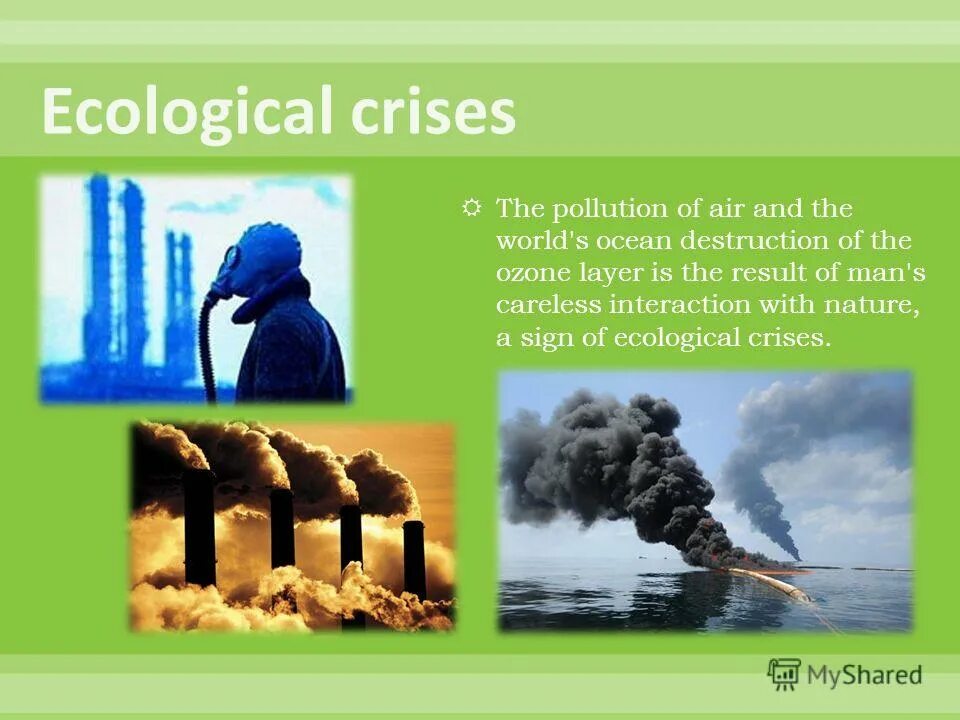 Ecological crises

The pollution of air and the world's ocean destruction of the ozone layer is the result of man's careless interaction with nature, a sign of ecological crises.

MyShared